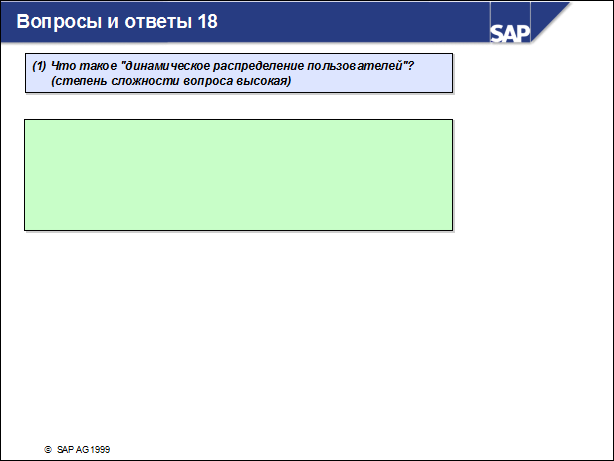 Вопросы и ответы 18

SAP

(1) Что такое "динамическое распределение пользователей"? (степень сложности вопроса высокая)

© SAP AG 1999